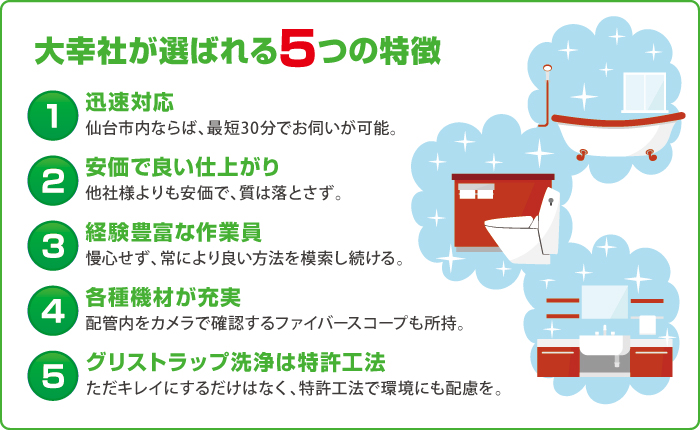 大幸社が選ばれる5つの特徴

1
迅速対応
仙台市内ならば、最短30分でお伺いが可能。

2
安価で良い仕上がり
他社様よりも安価で、質は落とさず。

3
経験豊富な作業員
慢心せず、常により良い方法を模索し続ける。

4
各種機材が充実
配管内をカメラで確認するファイバースコープも所持。

5
グリストラップ洗浄は特許工法
ただキレイにするだけはなく、特許工法で環境にも配慮を。